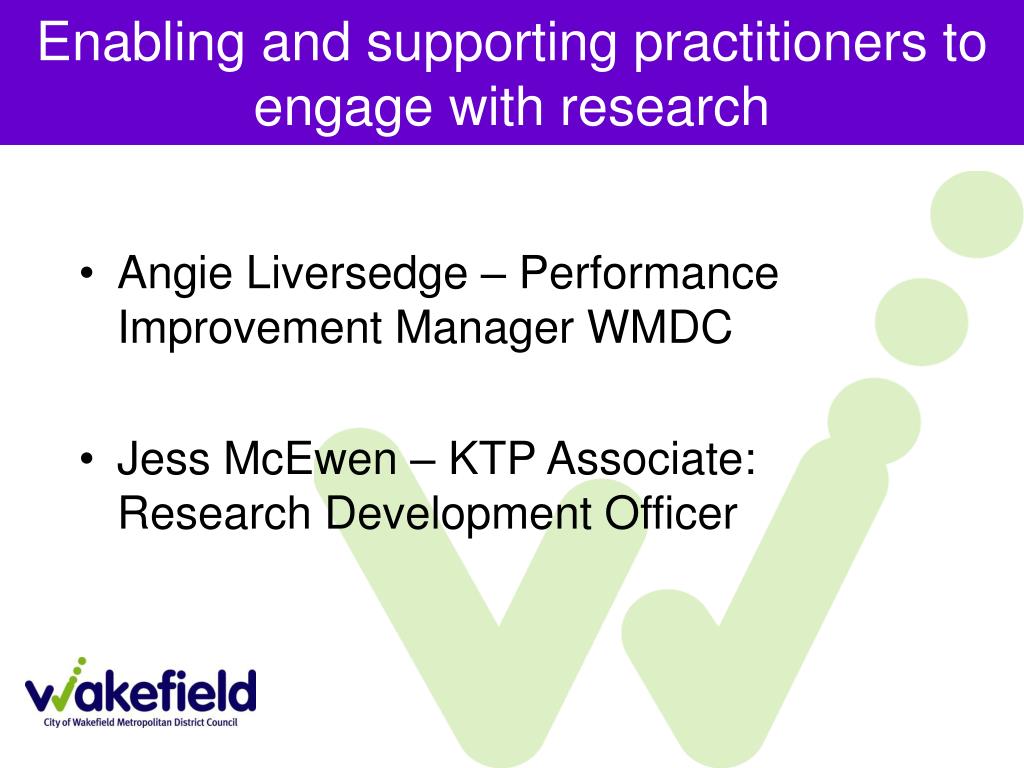 Enabling and supporting practitioners to engage with research

• Angie Liversedge – Performance Improvement Manager WMDC

• Jess McEwen – KTP Associate: Research Development Officer

wakefield
City of Wakefield Metropolitan District Council